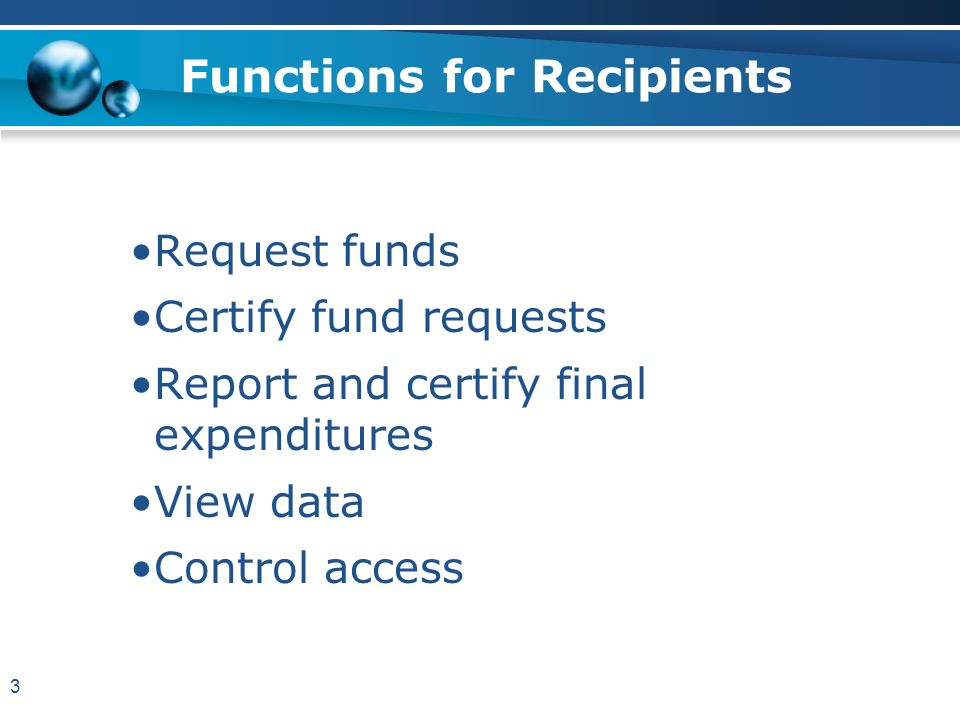 Functions for Recipients

•Request funds
•Certify fund requests
•Report and certify final expenditures
•View data
•Control access

3